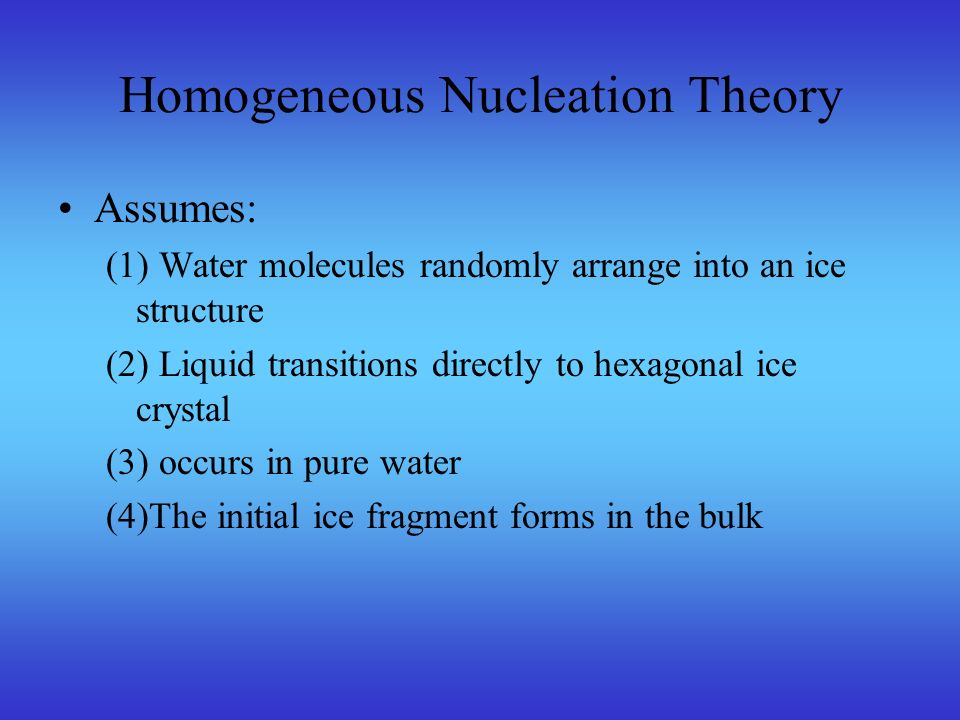 Homogeneous Nucleation Theory

• Assumes:

(1) Water molecules randomly arrange into an ice structure

(2) Liquid transitions directly to hexagonal ice crystal

(3) occurs in pure water

(4)The initial ice fragment forms in the bulk